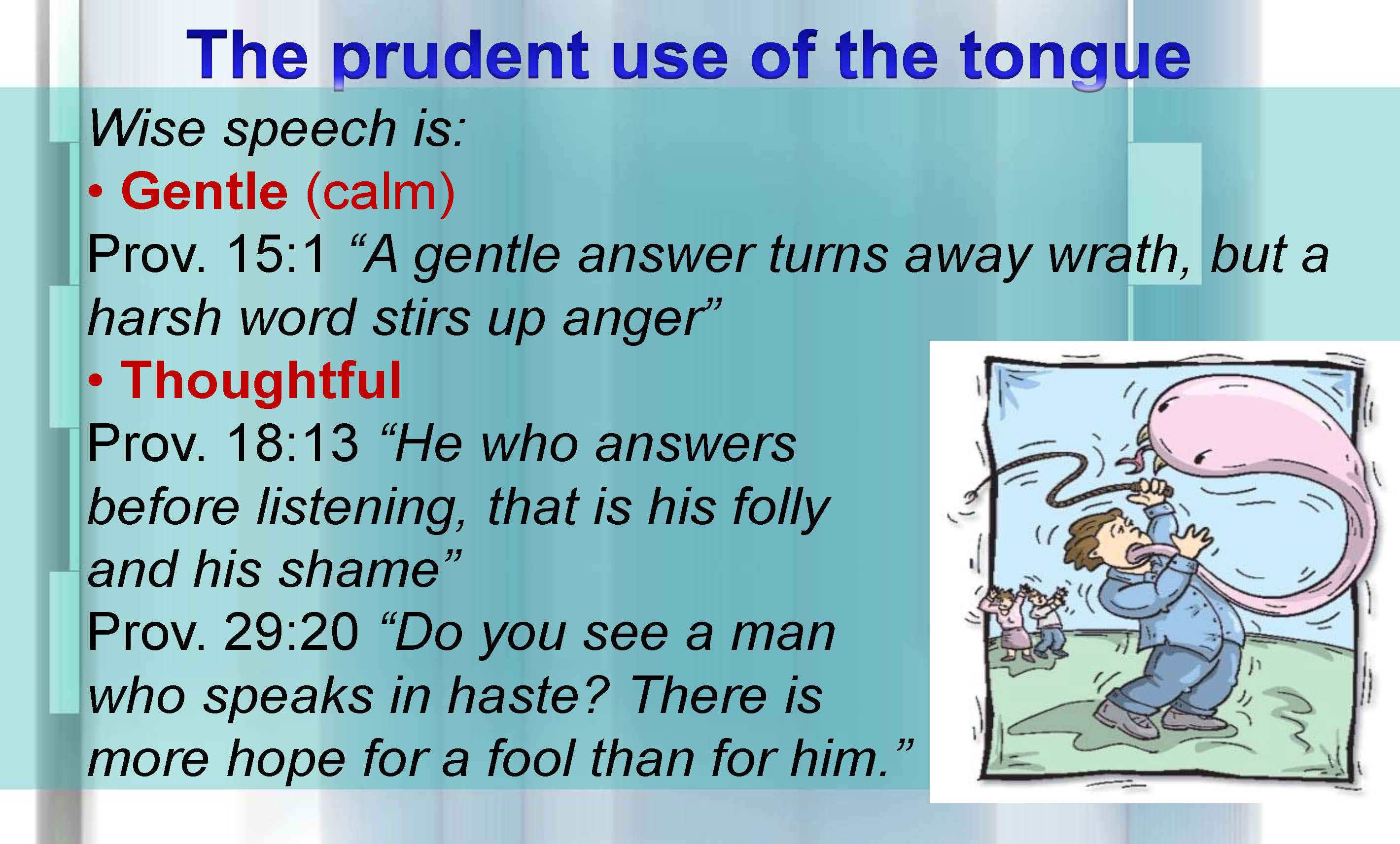 The prudent use of the tongue

Wise speech is:

• Gentle (calm)

Prov. 15:1 “A gentle answer turns away wrath, but a harsh word stirs up anger”

• Thoughtful

Prov. 18:13 “He who answers before listening, that is his folly and his shame”

Prov. 29:20 “Do you see a man who speaks in haste? There is more hope for a fool than for him.”